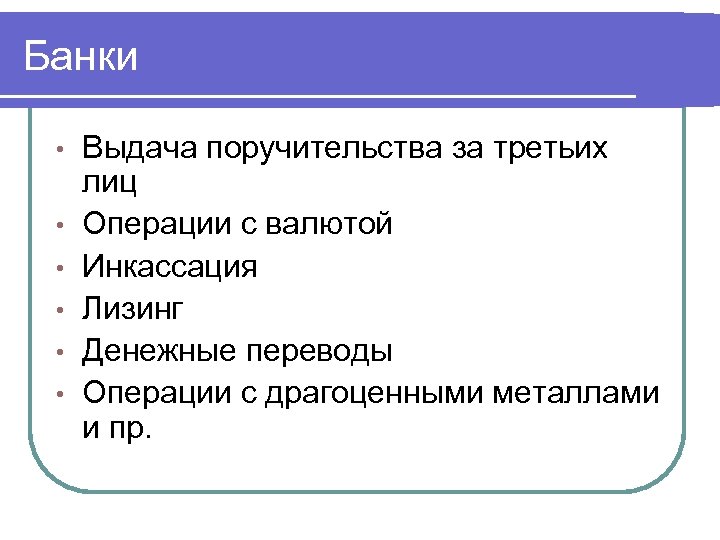 Банки

• Выдача поручительства за третьих лиц
• Операции с валютой
• Инкассация
• Лизинг
• Денежные переводы
• Операции с драгоценными металлами и пр.